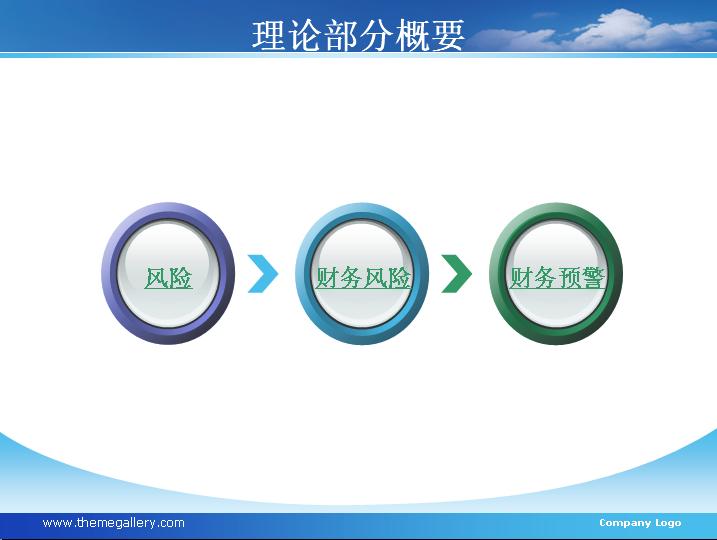 理论部分概要

风险

财务风险

财务预警

www.themegallery.com

Company Logo